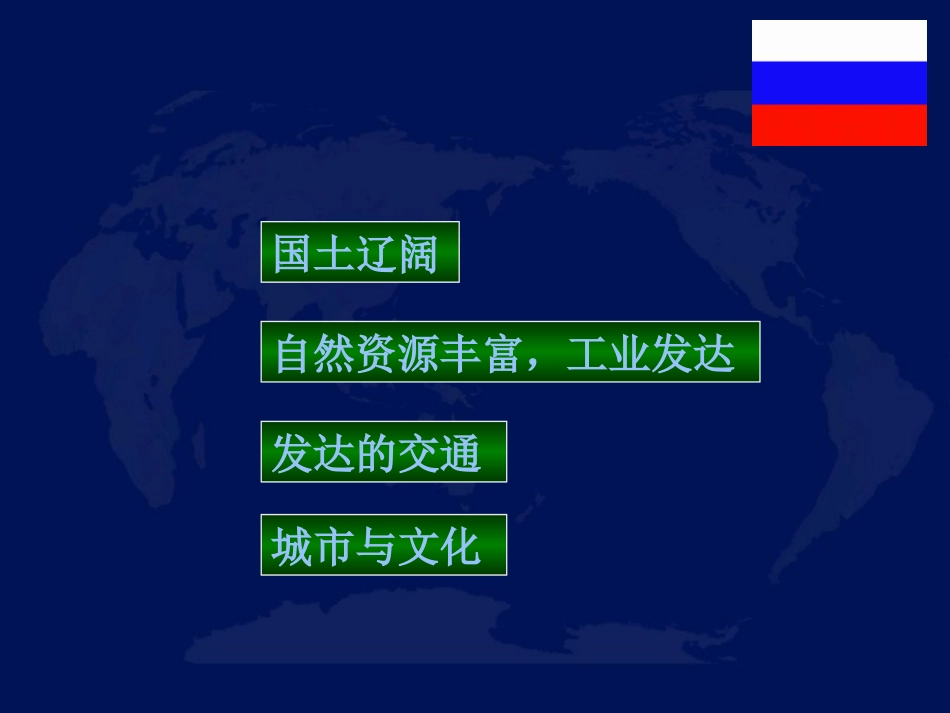 国土辽阔

自然资源丰富，工业发达

发达的交通

城市与文化